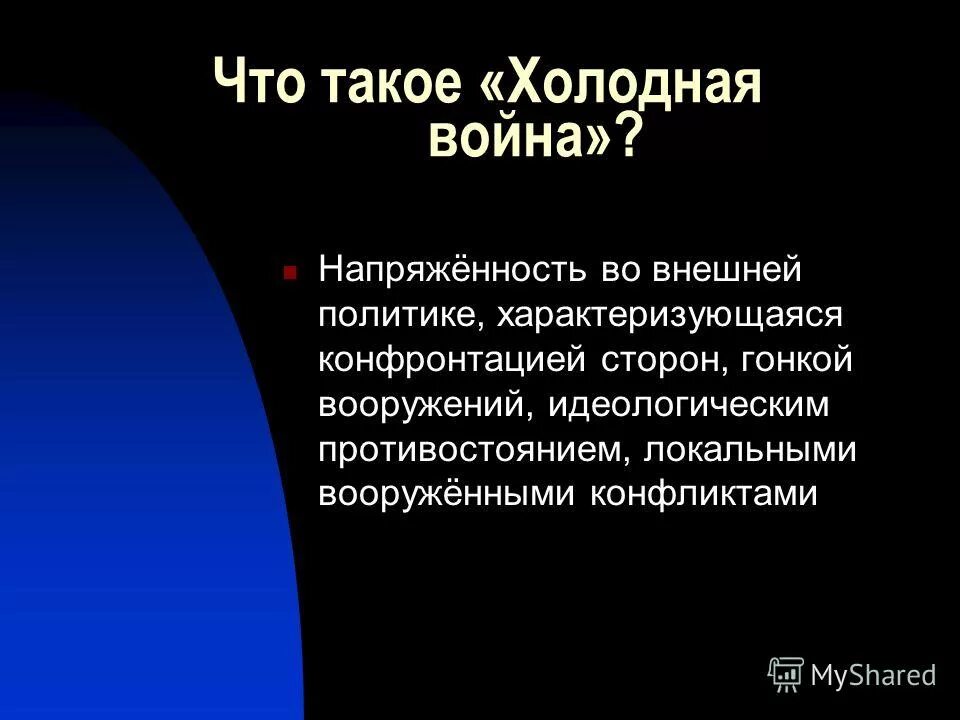 Что такое «Холодная война»?

Напряжённость во внешней политике, характеризующаяся конфронтацией сторон, гонкой вооружений, идеологическим противостоянием, локальными вооружёнными конфликтами

MyShared